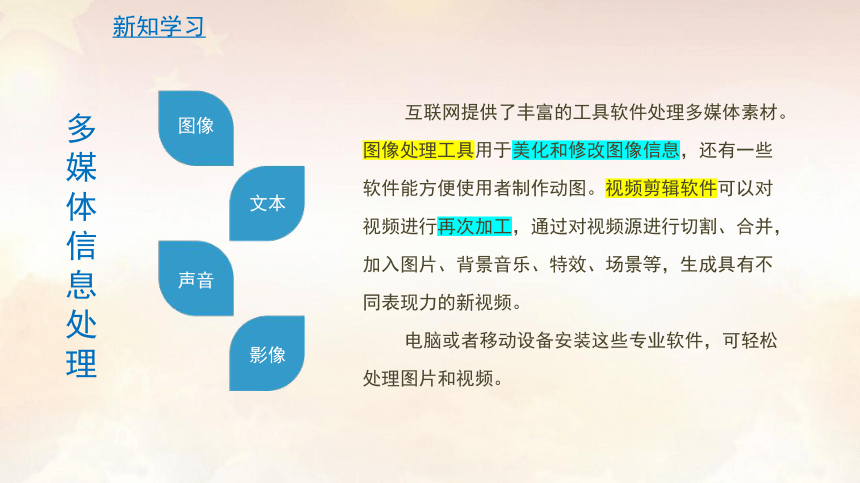 新知学习

多媒体信息处理

图像

文本

声音

影像

互联网提供了丰富的工具软件处理多媒体素材。图像处理工具用于美化和修改图像信息，还有一些软件能方便使用者制作动图。视频剪辑软件可以对视频进行再次加工，通过对视频源进行切割、合并，加入图片、背景音乐、特效、场景等，生成具有不同表现力的新视频。

电脑或者移动设备安装这些专业软件，可轻松处理图片和视频。